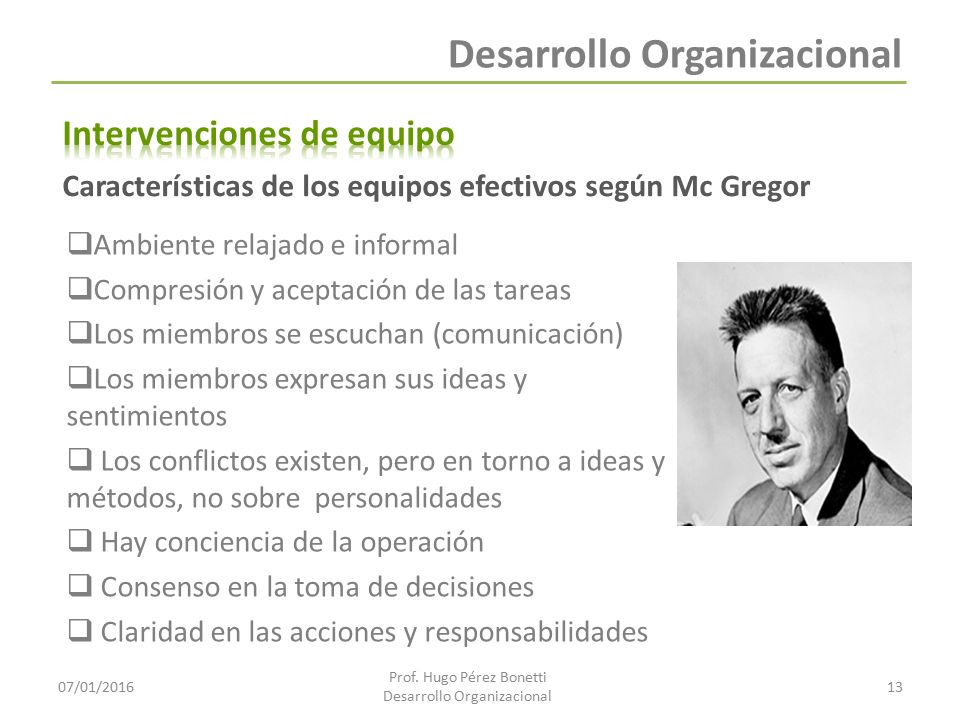 Desarrollo Organizacional

Intervenciones de equipo

Características de los equipos efectivos según Mc Gregor

❑Ambiente relajado e informal

❑Compresión y aceptación de las tareas

❑Los miembros se escuchan (comunicación)

❑Los miembros expresan sus ideas y sentimientos

❑ Los conflictos existen, pero en torno a ideas y métodos, no sobre personalidades

❑ Hay conciencia de la operación

❑ Consenso en la toma de decisiones

❑ Claridad en las acciones y responsabilidades

07/01/2016

Prof. Hugo Pérez Bonetti
Desarrollo Organizacional

13